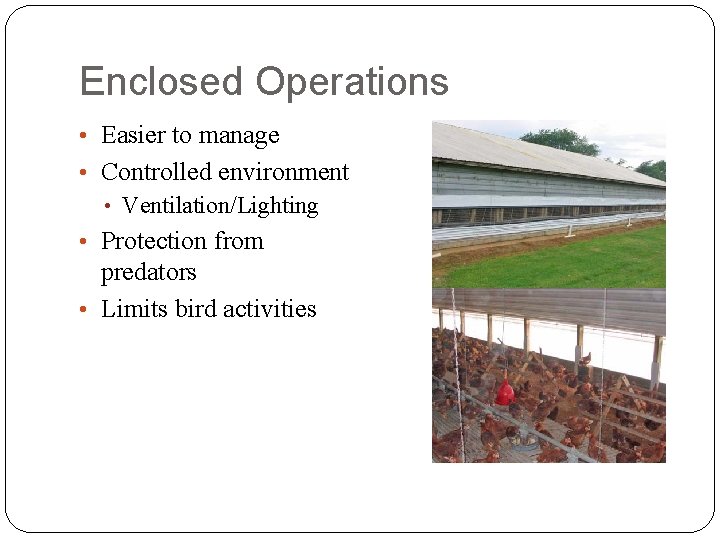 Enclosed Operations

• Easier to manage
• Controlled environment
  • Ventilation/Lighting
• Protection from predators
• Limits bird activities